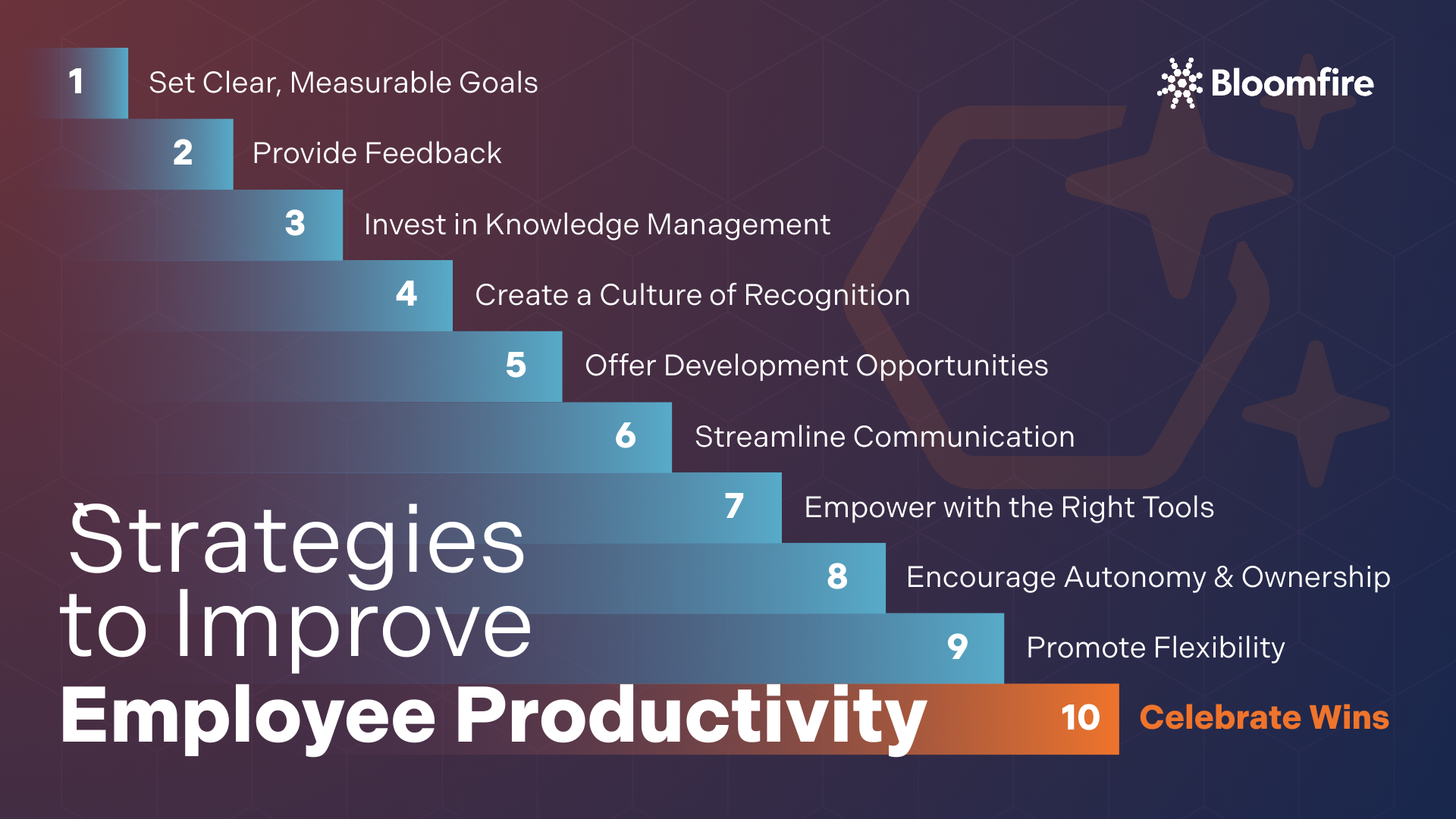 Bloomfire

1 Set Clear, Measurable Goals
2 Provide Feedback
3 Invest in Knowledge Management
4 Create a Culture of Recognition
5 Offer Development Opportunities
6 Streamline Communication
7 Empower with the Right Tools
8 Encourage Autonomy & Ownership
9 Promote Flexibility
10 Celebrate Wins

Strategies to Improve Employee Productivity